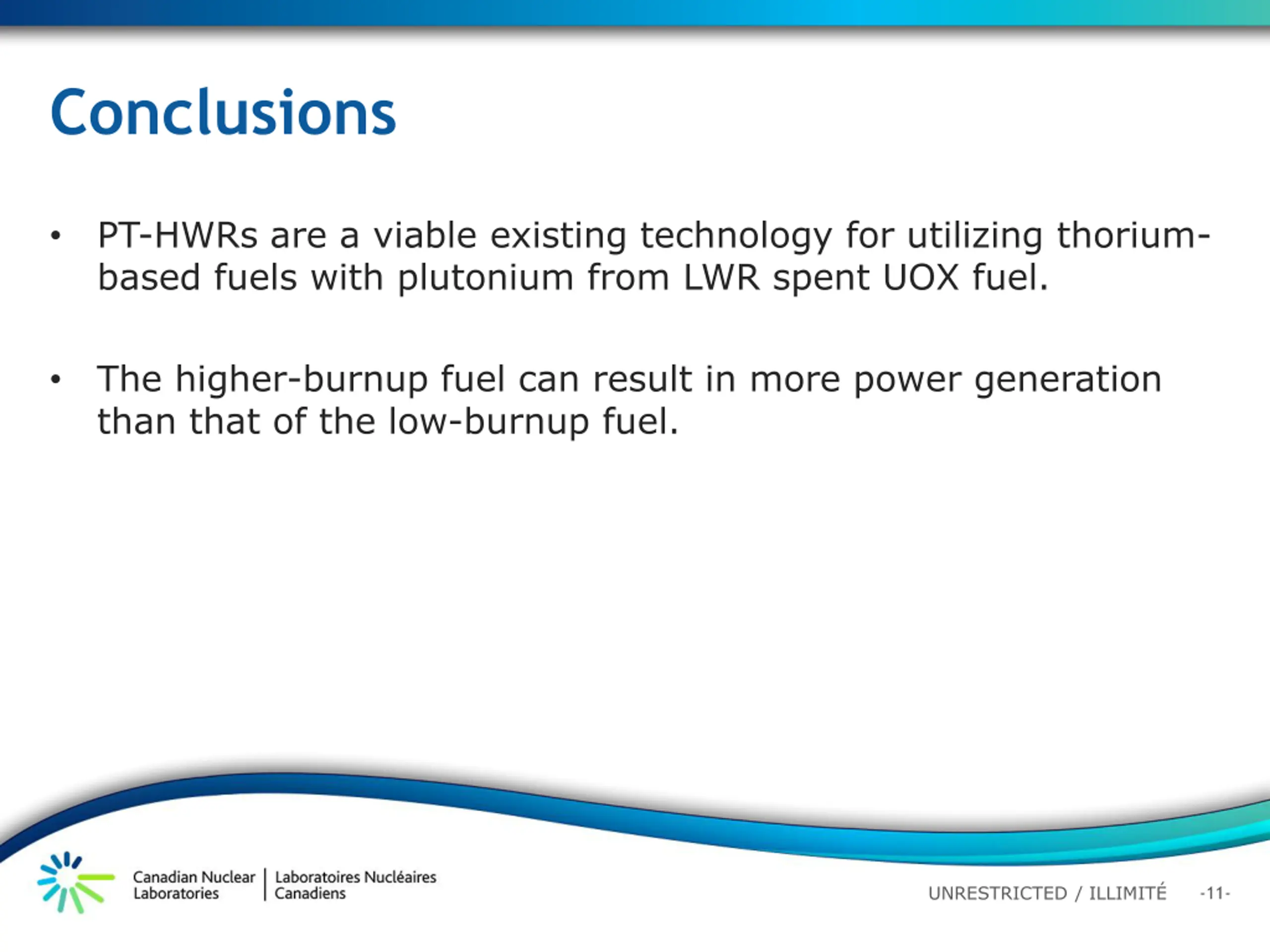 Conclusions

• PT-HWRs are a viable existing technology for utilizing thorium-based fuels with plutonium from LWR spent UOX fuel.

• The higher-burnup fuel can result in more power generation than that of the low-burnup fuel.

Canadian Nuclear Laboratories | Laboratoires Nucléaires Canadiens

UNRESTRICTED / ILLIMITÉ -11-